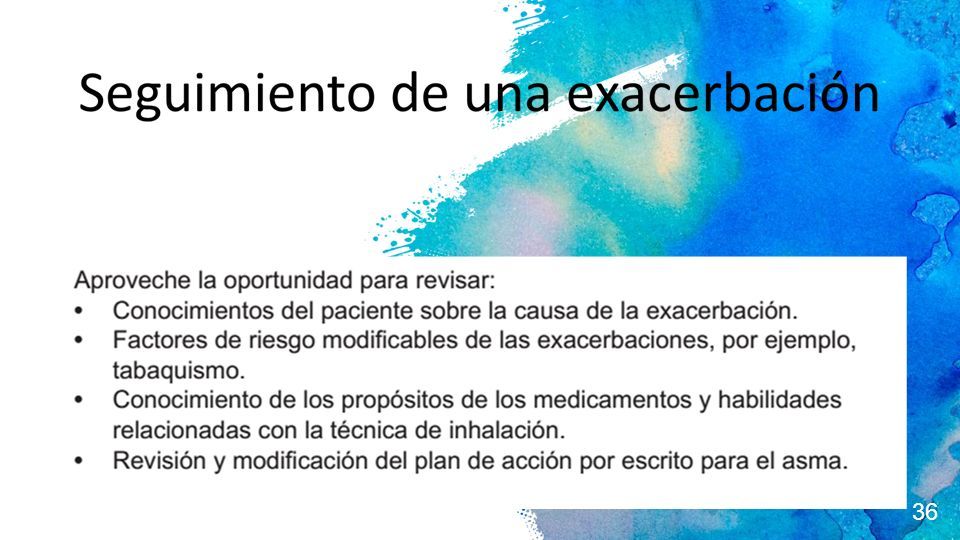 Seguimiento de una exacerbación

Aproveche la oportunidad para revisar:
• Conocimientos del paciente sobre la causa de la exacerbación.
• Factores de riesgo modificables de las exacerbaciones, por ejemplo, tabaquismo.
• Conocimiento de los propósitos de los medicamentos y habilidades relacionadas con la técnica de inhalación.
• Revisión y modificación del plan de acción por escrito para el asma.

36